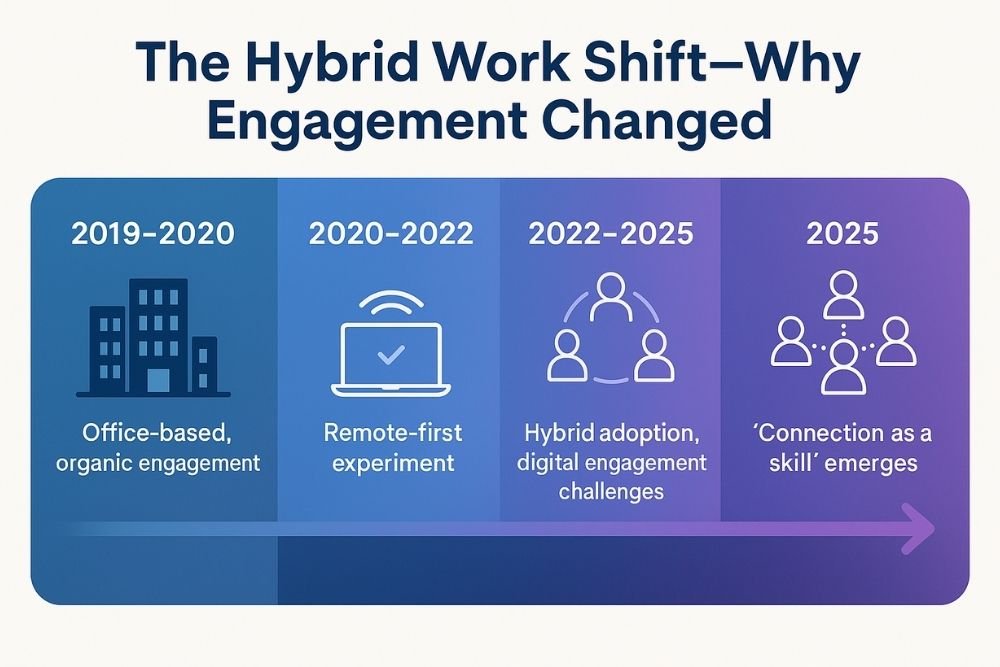 The Hybrid Work Shift—Why Engagement Changed

2019–2020

Office-based, organic engagement

2020–2022

Remote-first experiment

2022–2025

Hybrid adoption, digital engagement challenges

2025

'Connection as a skill' emerges